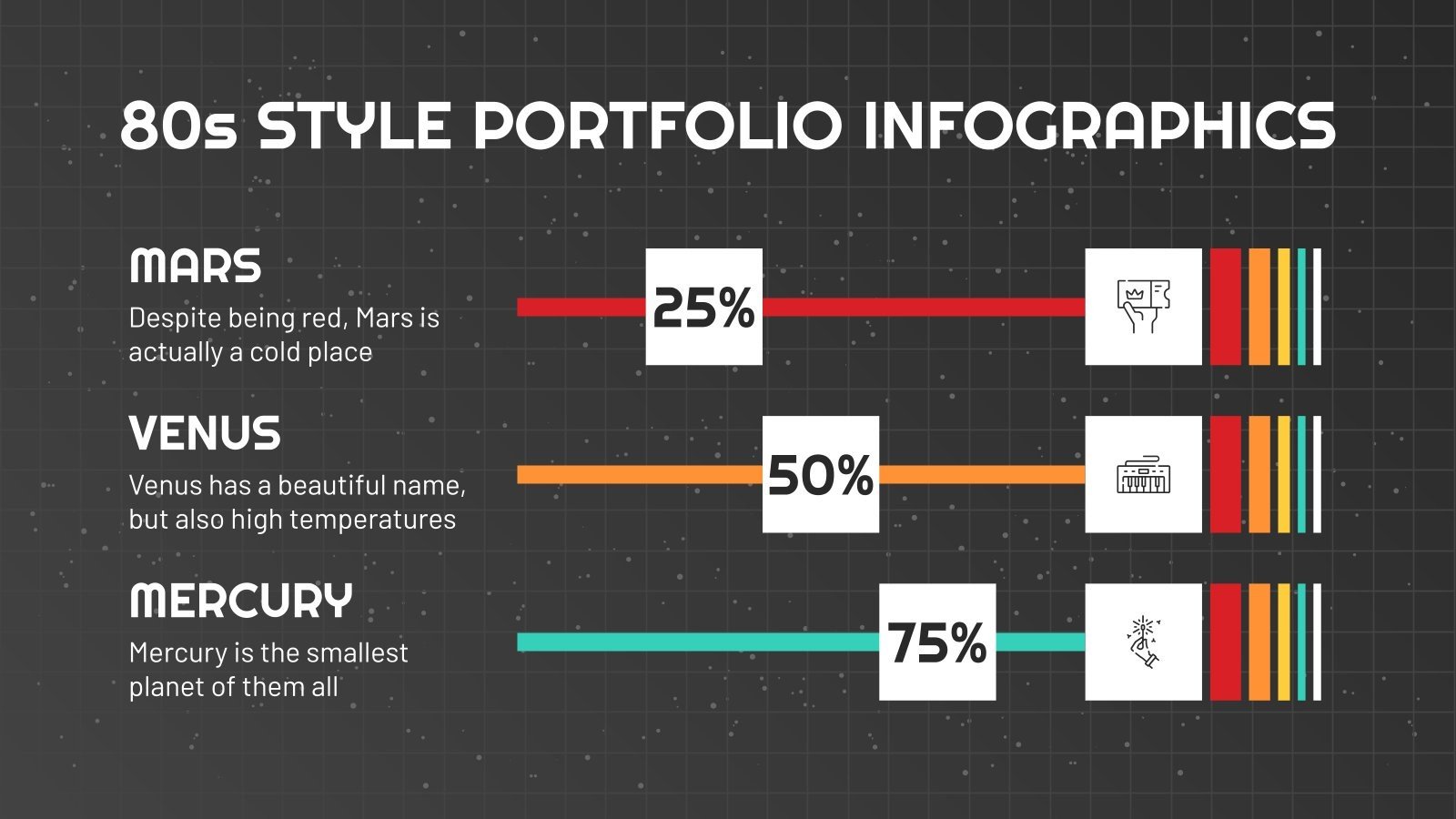 80s STYLE PORTFOLIO INFOGRAPHICS

MARS

Despite being red, Mars is actually a cold place

25%

VENUS

Venus has a beautiful name, but also high temperatures

50%

MERCURY

Mercury is the smallest planet of them all

75%